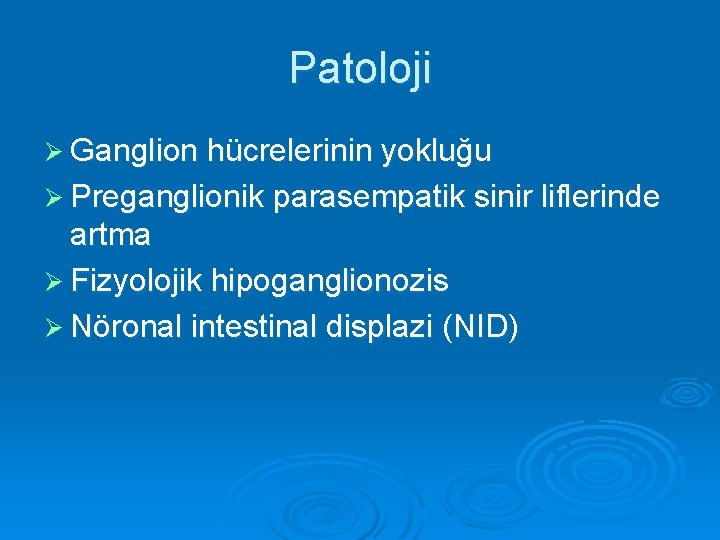 Patoloji

➢ Ganglion hücrelerinin yokluğu
➢ Preganglionik parasempatik sinir liflerinde artma
➢ Fizyolojik hipoganglionozis
➢ Nöronal intestinal displazi (NID)